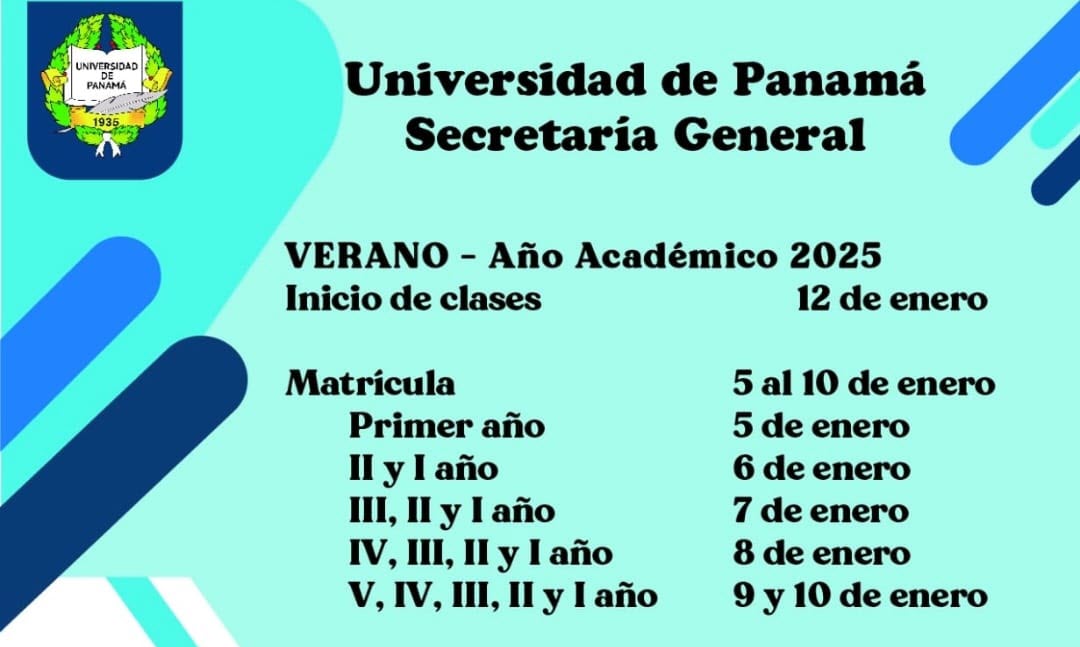 UNIVERSIDAD DE PANAMÁ
1935

Universidad de Panamá
Secretaría General

VERANO - Año Académico 2025
Inicio de clases 12 de enero

Matrícula 5 al 10 de enero
Primer año 5 de enero
II y I año 6 de enero
III, II y I año 7 de enero
IV, III, II y I año 8 de enero
V, IV, III, II y I año 9 y 10 de enero